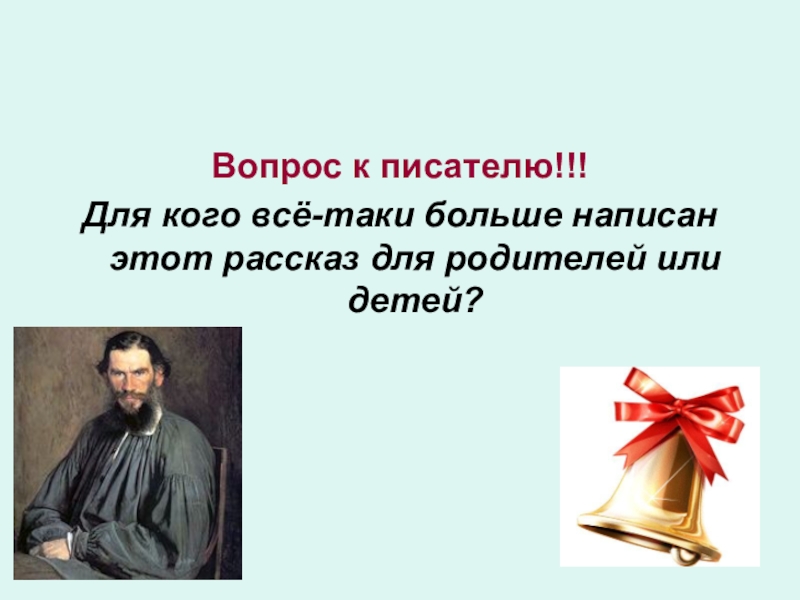 Вопрос к писателю!!!

Для кого всё-таки больше написан этот рассказ для родителей или детей?